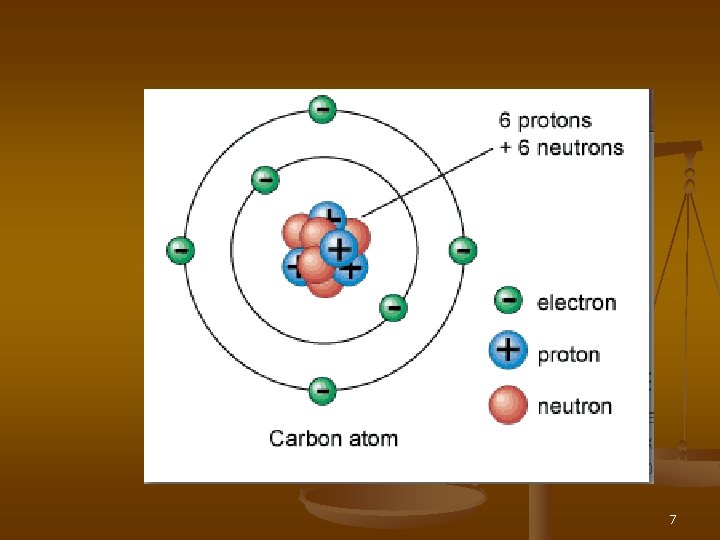 6 protons
+ 6 neutrons

electron

proton

neutron

Carbon atom

7